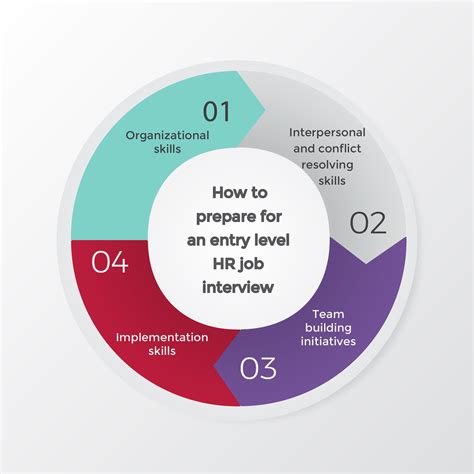 How to prepare for an entry level HR job interview

01
Organizational skills

Interpersonal and conflict resolving skills
02

Team building initiatives
03

04
Implementation skills